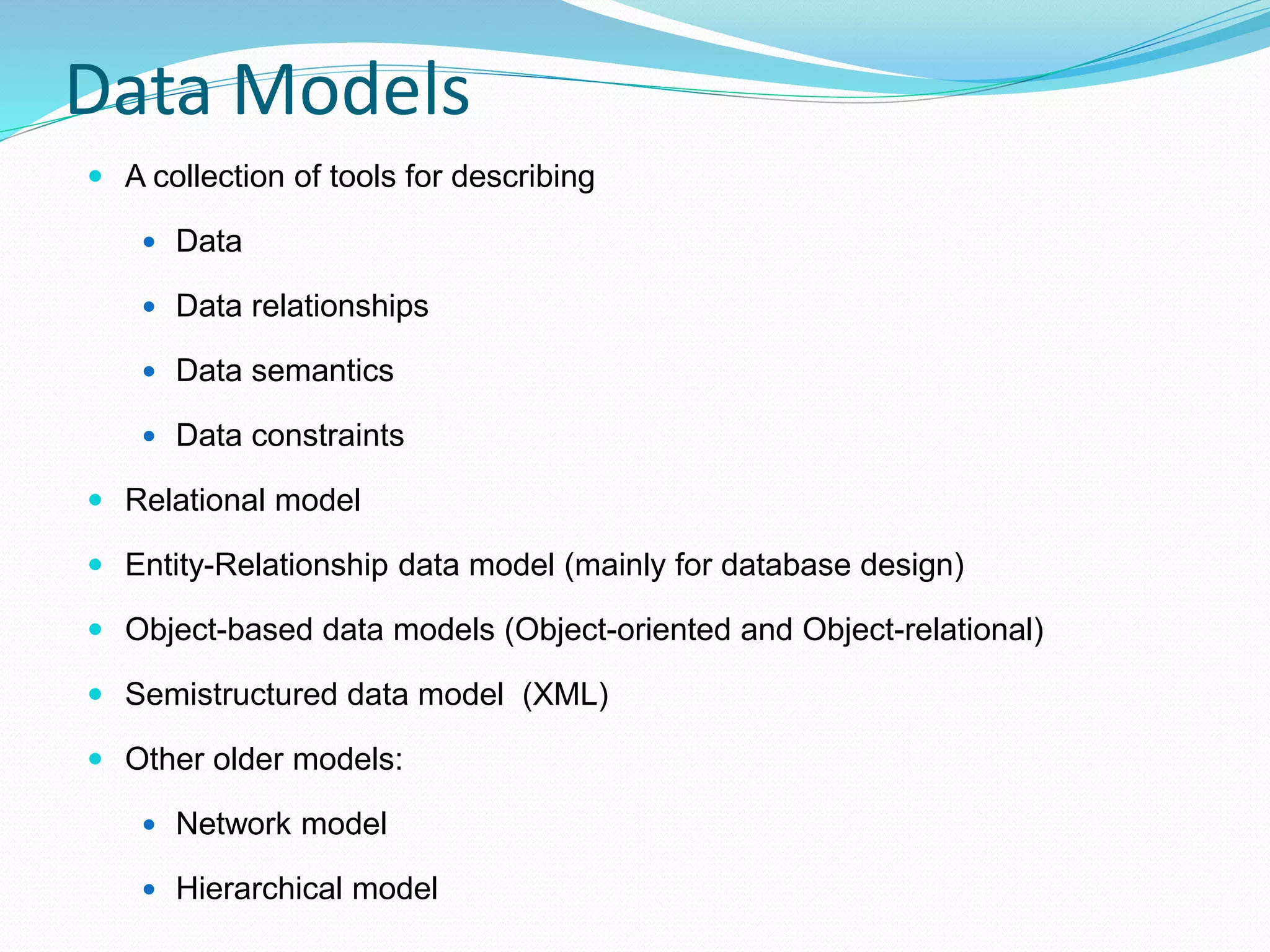 Data Models

- A collection of tools for describing
  - Data
  - Data relationships
  - Data semantics
  - Data constraints
- Relational model
- Entity-Relationship data model (mainly for database design)
- Object-based data models (Object-oriented and Object-relational)
- Semistructured data model  (XML)
- Other older models:
  - Network model
  - Hierarchical model